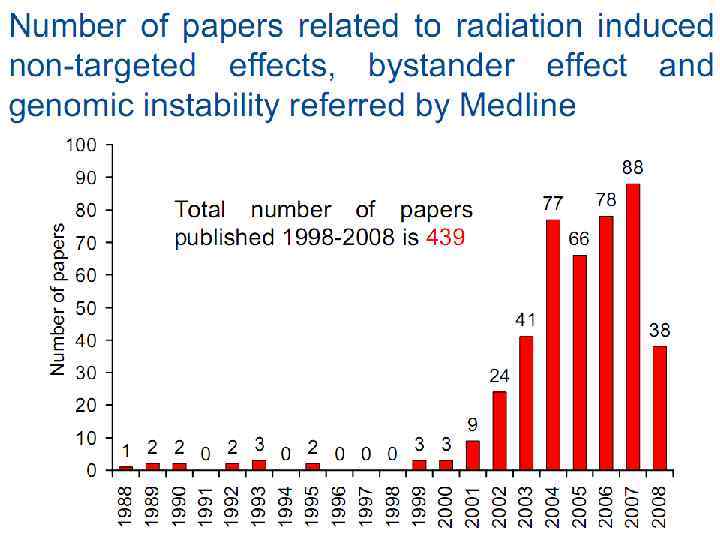 Number of papers related to radiation induced non-targeted effects, bystander effect and genomic instability referred by Medline

Total number of papers published 1998-2008 is 439

Number of papers

100
90
80
70
60
50
40
30
20
10
0

1 2 2 0 2 3 0 2 0 0 0 3 3 9 24 41 77 66 78 88 38

1988 1989 1990 1991 1992 1993 1994 1995 1996 1997 1998 1999 2000 2001 2002 2003 2004 2005 2006 2007 2008